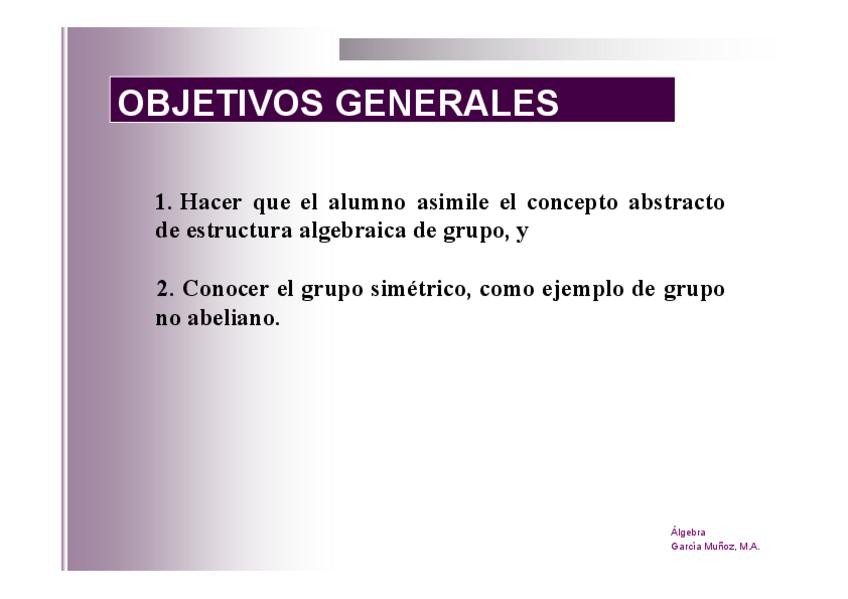 OBJETIVOS GENERALES

1. Hacer que el alumno asimile el concepto abstracto de estructura algebraica de grupo, y

2. Conocer el grupo simétrico, como ejemplo de grupo no abeliano.

Álgebra
García Muñoz, M.A.